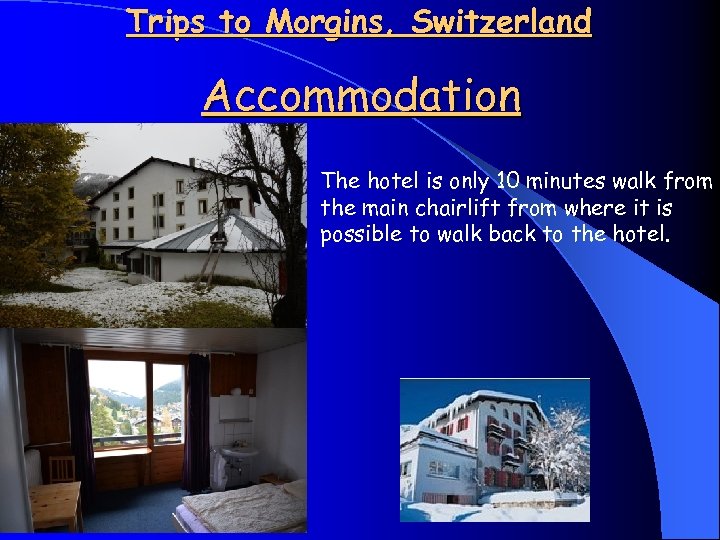 Trips to Morgins, Switzerland

Accommodation

The hotel is only 10 minutes walk from the main chairlift from where it is possible to walk back to the hotel.